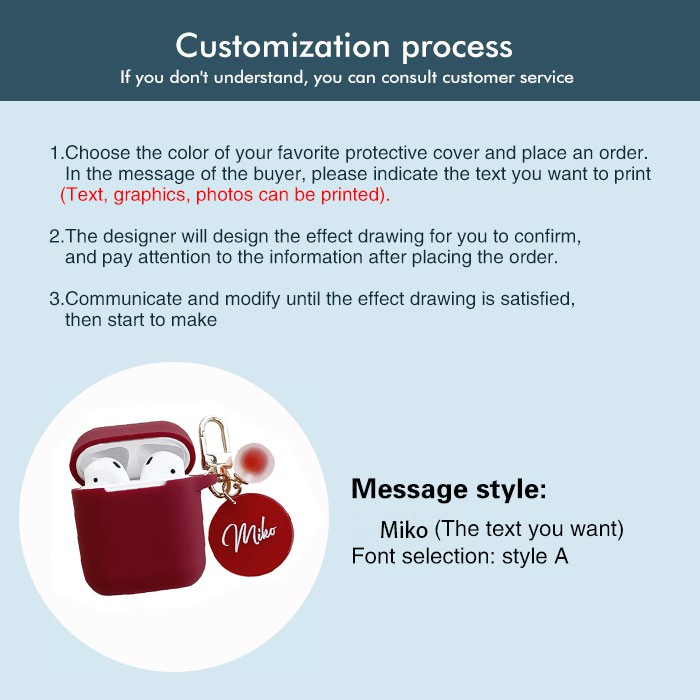 Customization process
If you don't understand, you can consult customer service

1.Choose the color of your favorite protective cover and place an order. In the message of the buyer, please indicate the text you want to print (Text, graphics, photos can be printed).

2.The designer will design the effect drawing for you to confirm, and pay attention to the information after placing the order.

3.Communicate and modify until the effect drawing is satisfied, then start to make

Miko

Message style:
Miko (The text you want)
Font selection: style A